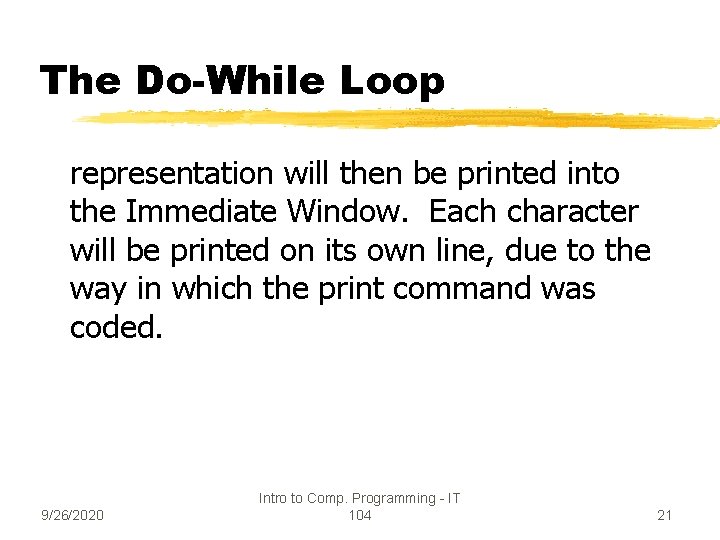 The Do-While Loop

representation will then be printed into the Immediate Window. Each character will be printed on its own line, due to the way in which the print command was coded.

9/26/2020

Intro to Comp. Programming - IT 104

21